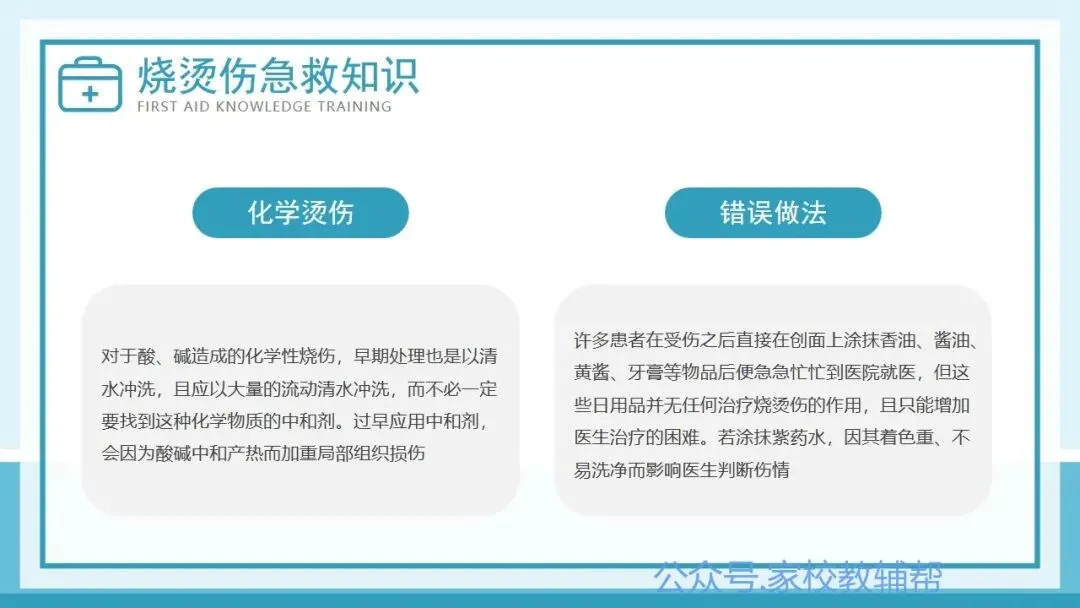 烧烫伤急救知识
FIRST AID KNOWLEDGE TRAINING

化学烫伤

对于酸、碱造成的化学性烧伤，早期处理也是以清水冲洗，且应以大量的流动清水冲洗，而不必一定要找到这种化学物质的中和剂。过早应用中和剂，会因为酸碱中和产热而加重局部组织损伤

错误做法

许多患者在受伤之后直接在创面上涂抹香油、酱油、黄酱、牙膏等物品后便急急忙忙到医院就医，但这些日用品并无任何治疗烧烫伤的作用，且只能增加医生治疗的困难。若涂抹紫药水，因其着色重、不易洗净而影响医生判断伤情

公众号.家校教辅帮